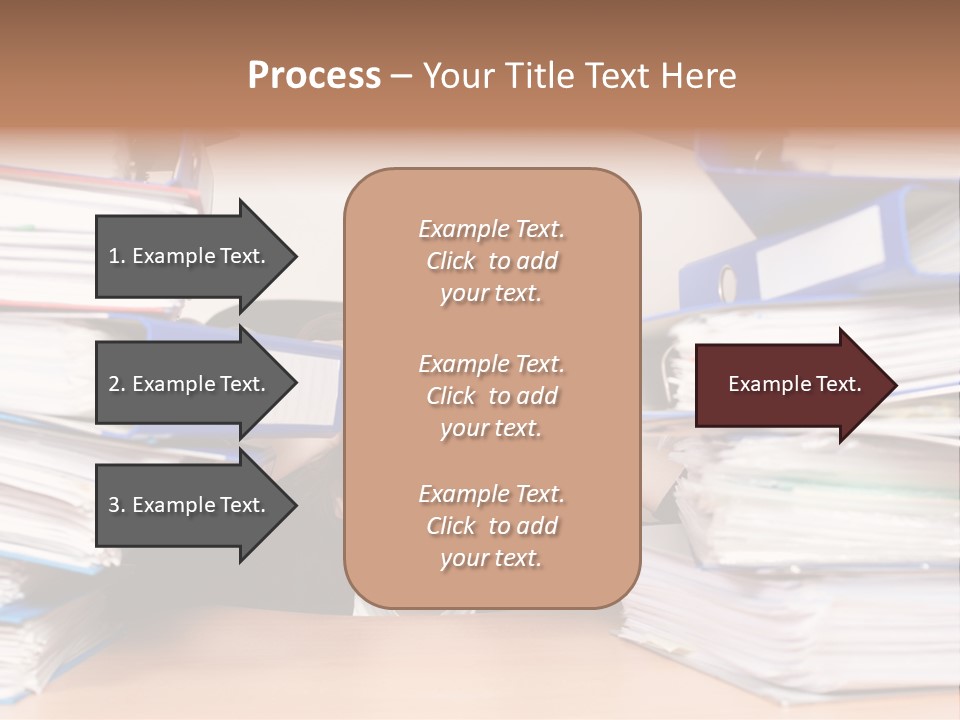 Process – Your Title Text Here

1. Example Text.

2. Example Text.

3. Example Text.

Example Text. Click to add your text.

Example Text. Click to add your text.

Example Text. Click to add your text.

Example Text.